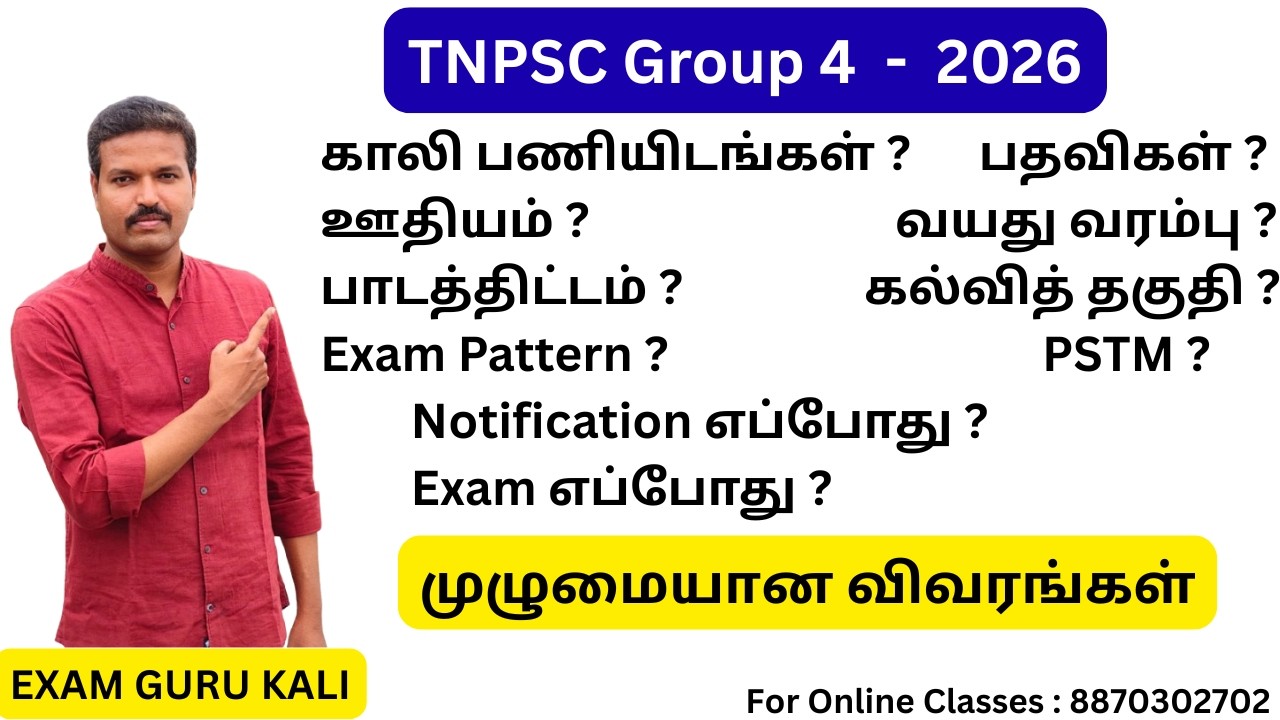 TNPSC Group 4 - 2026

காலி பணியிடங்கள் ? பதவிகள் ?

ஊதியம் ? வயது வரம்பு ?

பாடத்திட்டம் ? கல்வித் தகுதி ?

Exam Pattern ? PSTM ?

Notification எப்போது ?

Exam எப்போது ?

முழுமையான விவரங்கள்

EXAM GURU KALI

For Online Classes : 8870302702